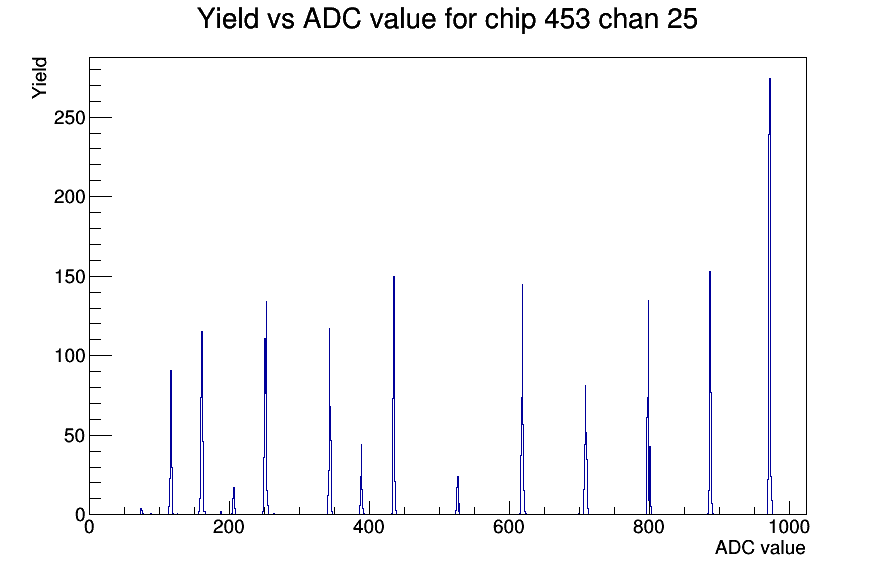 Yield vs ADC value for chip 453 chan 25

Yield

250

200

150

100

50

0

0

200

400

600

800

1000

ADC value